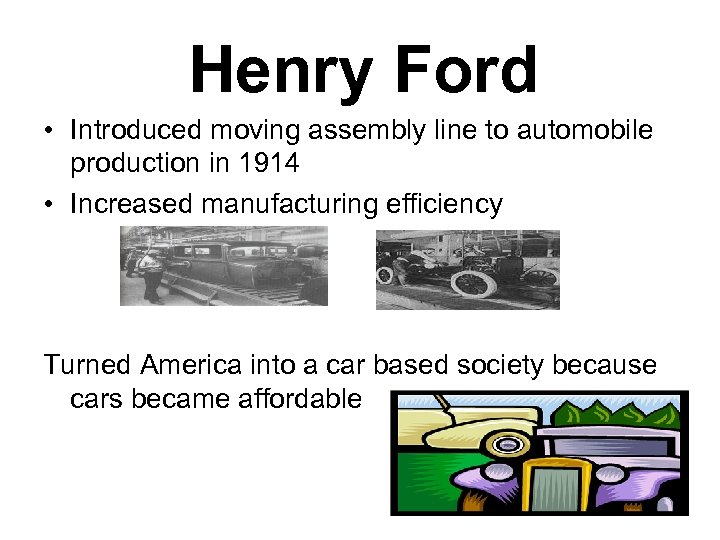 Henry Ford

• Introduced moving assembly line to automobile production in 1914
• Increased manufacturing efficiency

Turned America into a car based society because cars became affordable